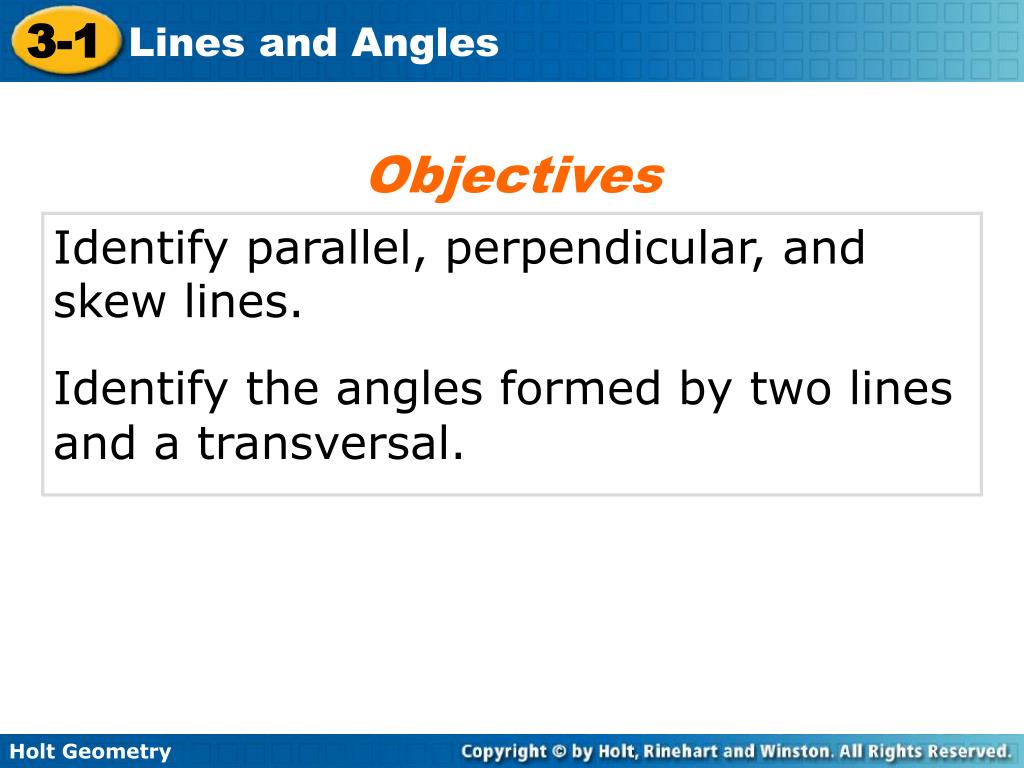 3-1 Lines and Angles

Objectives

Identify parallel, perpendicular, and skew lines.

Identify the angles formed by two lines and a transversal.

Holt Geometry

Copyright © by Holt, Rinehart and Winston. All Rights Reserved.